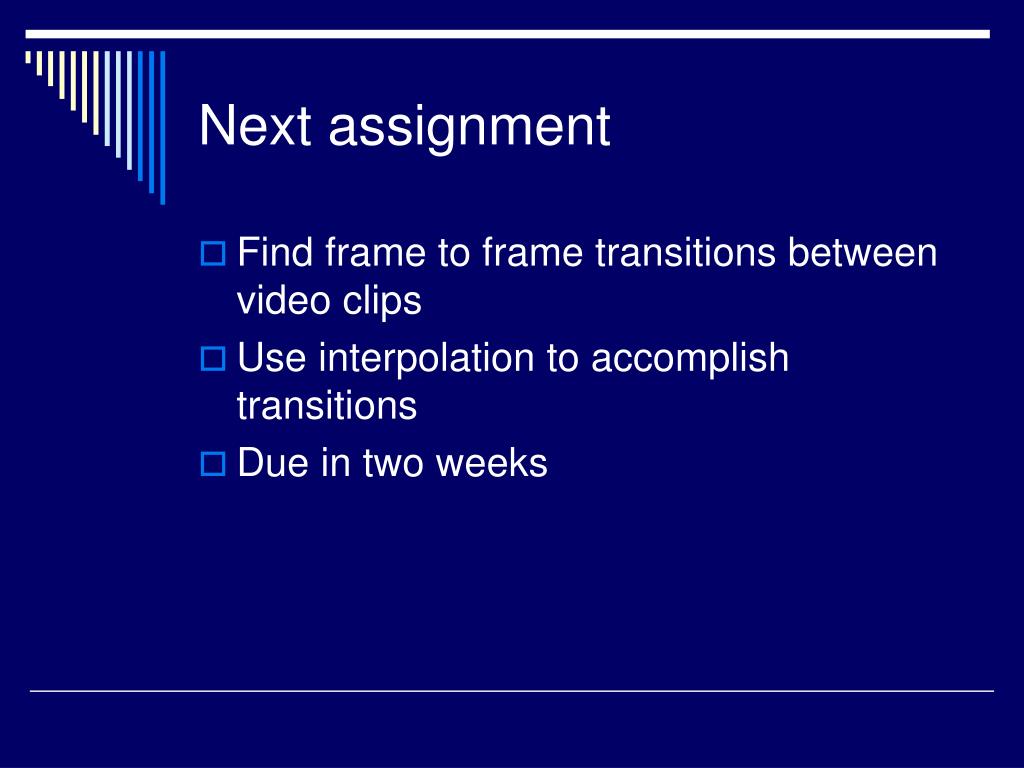 Next assignment

Find frame to frame transitions between video clips

Use interpolation to accomplish transitions

Due in two weeks